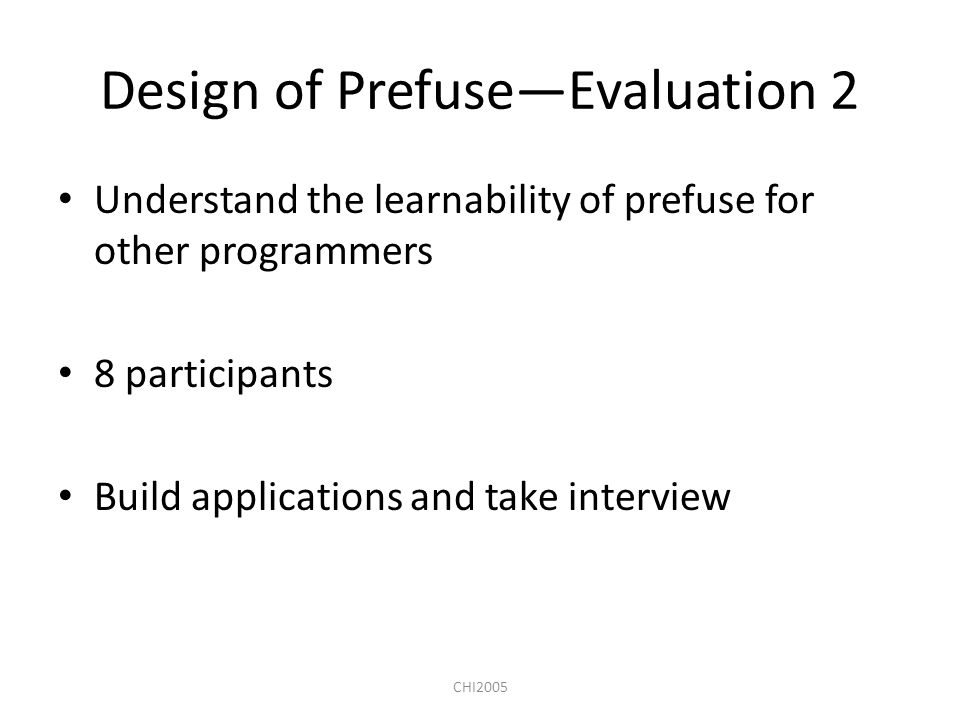 Design of Prefuse—Evaluation 2

• Understand the learnability of prefuse for other programmers

• 8 participants

• Build applications and take interview

CHI2005